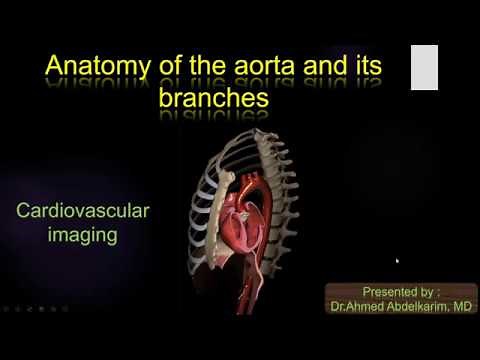 Anatomy of the aorta and its branches

Cardiovascular imaging

Presented by :
Dr.Ahmed Abdelkarim, MD